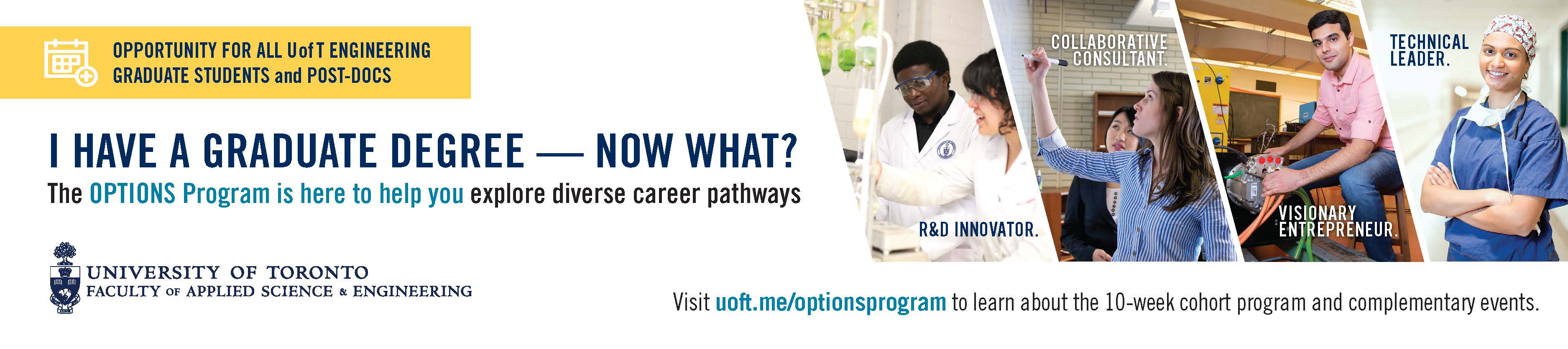 OPPORTUNITY FOR ALL UofT ENGINEERING GRADUATE STUDENTS and POST-DOCS

I HAVE A GRADUATE DEGREE — NOW WHAT?

The OPTIONS Program is here to help you explore diverse career pathways

UNIVERSITY OF TORONTO
FACULTY OF APPLIED SCIENCE & ENGINEERING

R&D INNOVATOR.

COLLABORATIVE CONSULTANT.

VISIONARY ENTREPRENEUR.

TECHNICAL LEADER.

Visit uoft.me/optionsprogram to learn about the 10-week cohort program and complementary events.